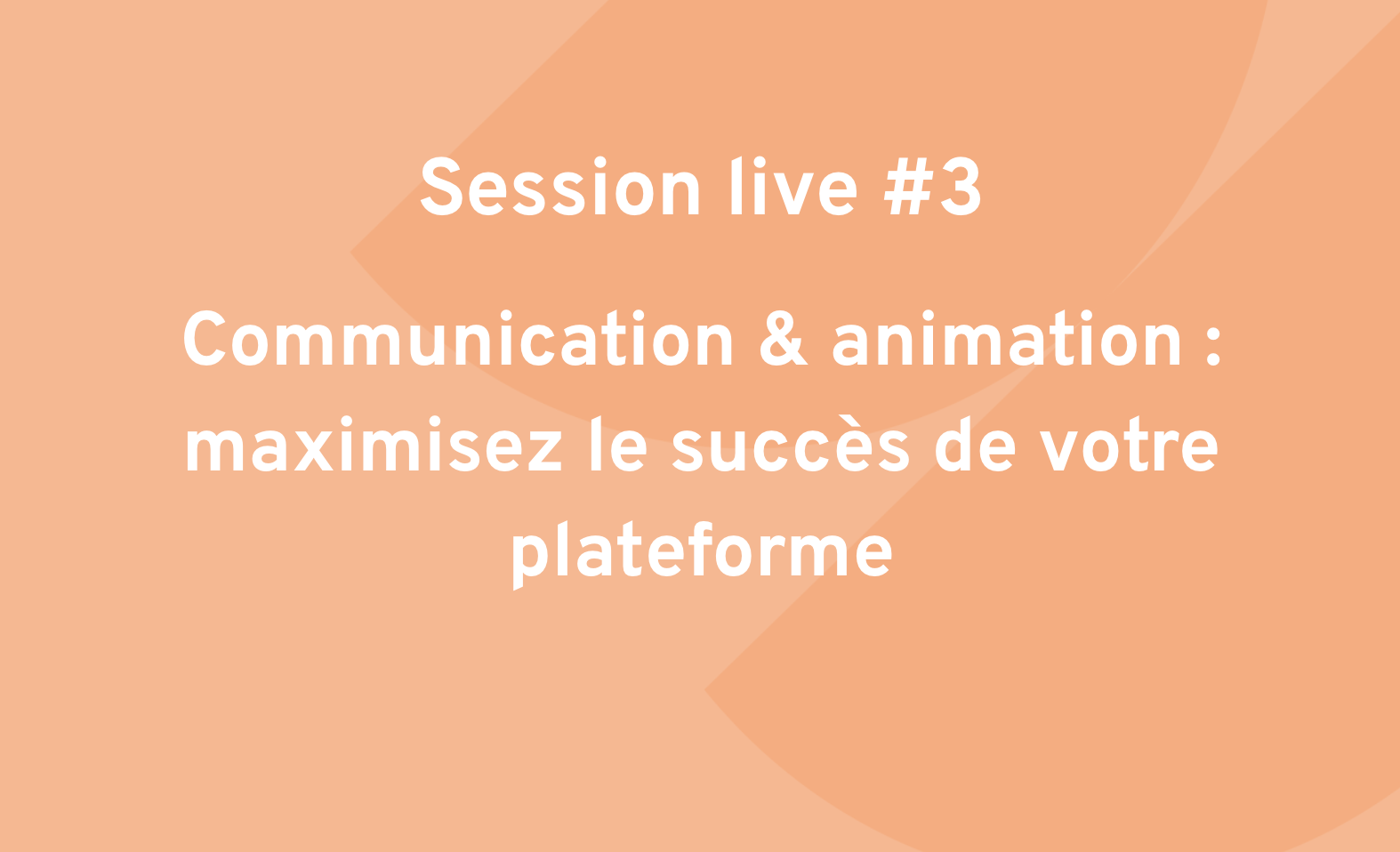 Session live #3

Communication & animation : maximisez le succès de votre plateforme